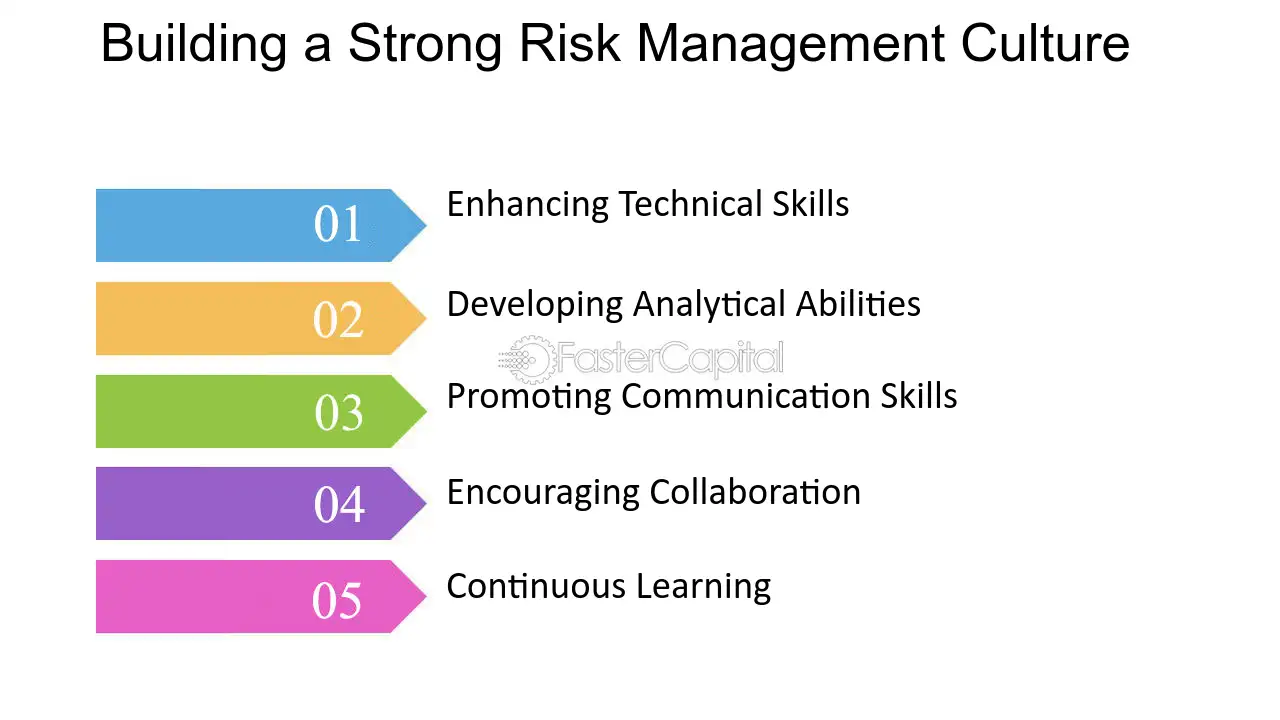 Building a Strong Risk Management Culture

01
Enhancing Technical Skills

02
Developing Analytical Abilities

03
Promoting Communication Skills

04
Encouraging Collaboration

05
Continuous Learning

FasterCapital